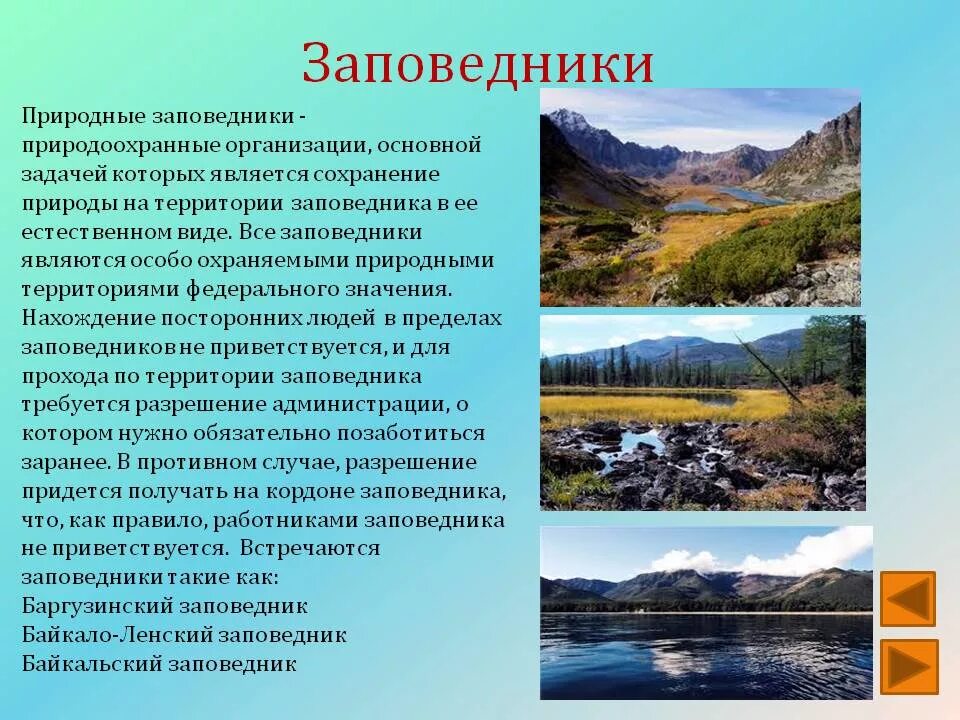 Заповедники

Природные заповедники - природоохранные организации, основной задачей которых является сохранение природы на территории заповедника в ее естественном виде. Все заповедники являются особо охраняемыми природными территориями федерального значения. Нахождение посторонних людей в пределах заповедников не приветствуется, и для прохода по территории заповедника требуется разрешение администрации, о котором нужно обязательно позаботиться заранее. В противном случае, разрешение придется получать на кордоне заповедника, что, как правило, работниками заповедника не приветствуется. Встречаются заповедники такие как:
Баргузинский заповедник
Байкало-Ленский заповедник
Байкальский заповедник